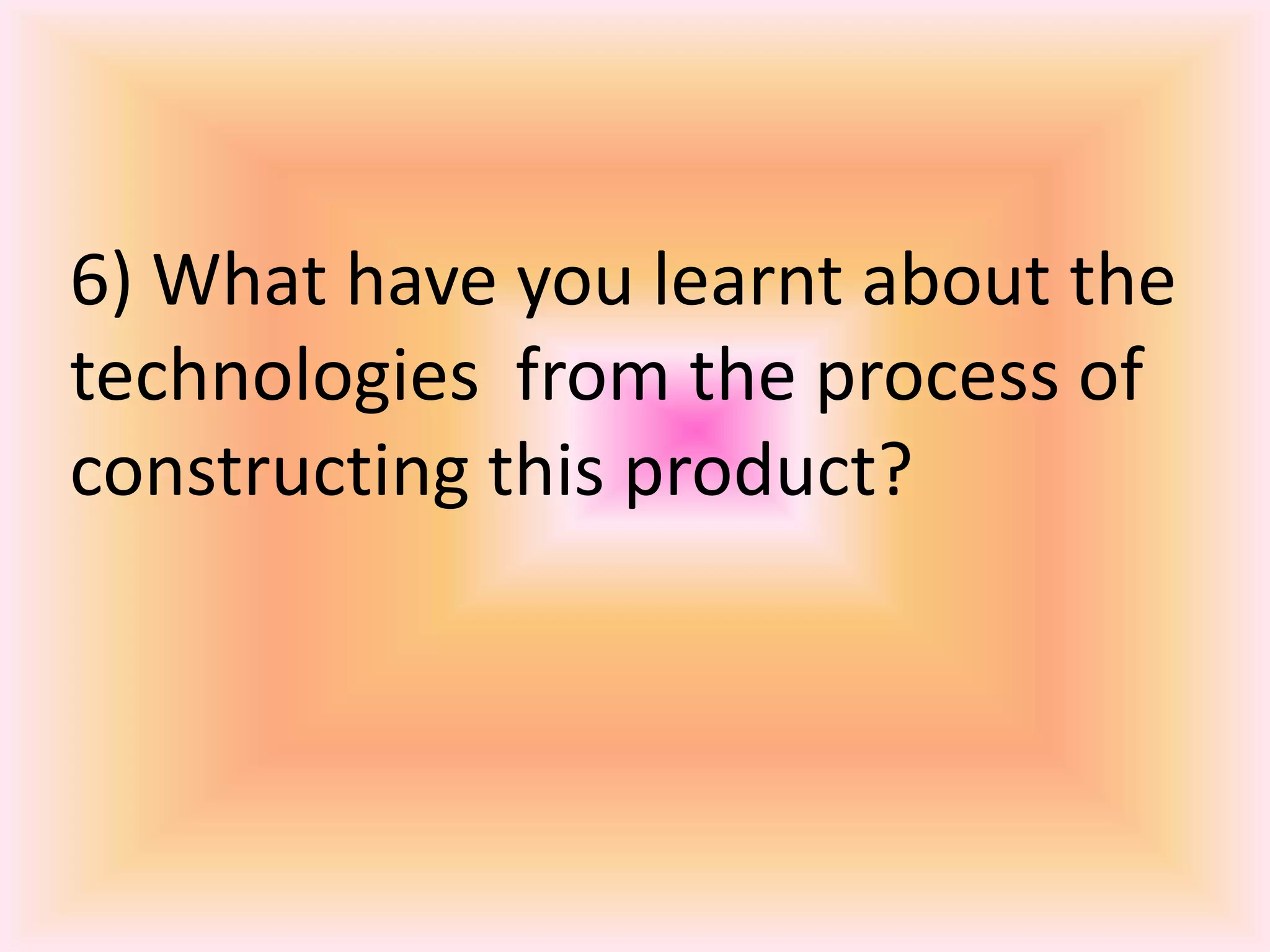 6) What have you learnt about the technologies from the process of constructing this product?